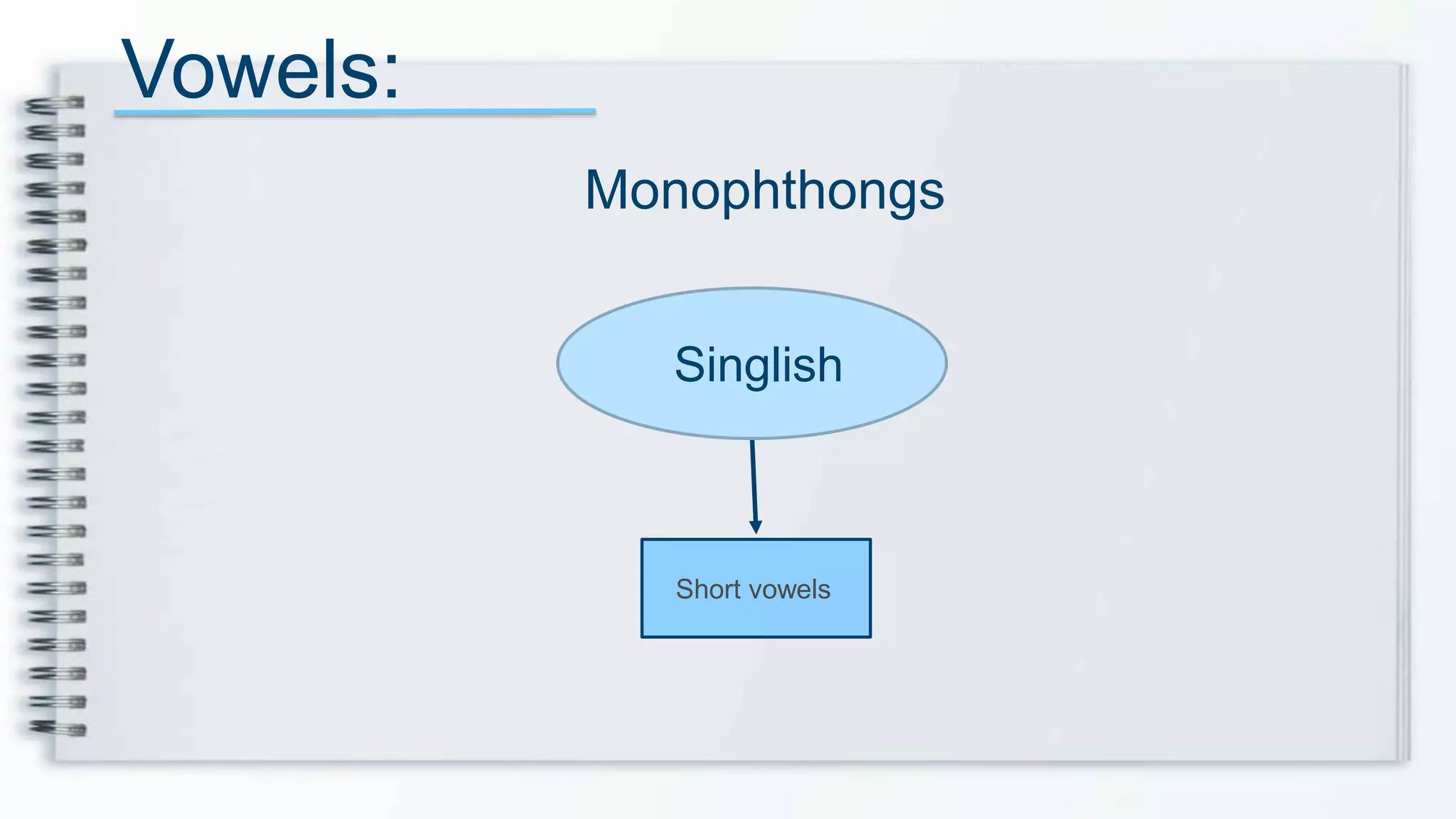 Vowels:

Monophthongs

Singlish

Short vowels